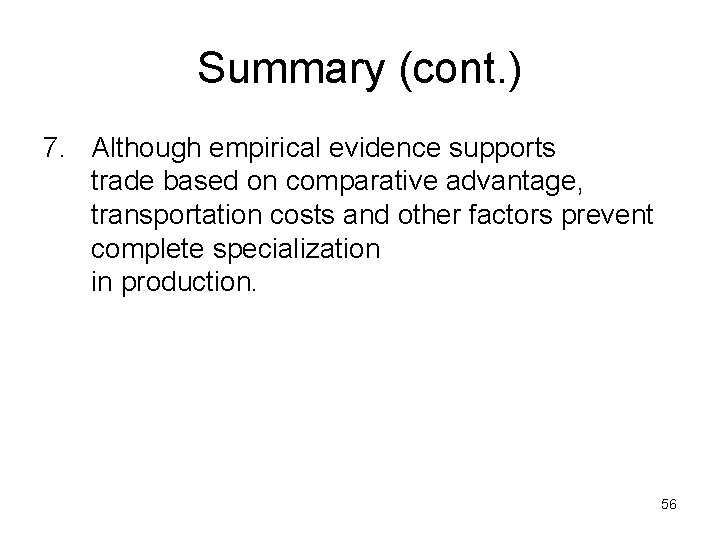 Summary (cont.)

7. Although empirical evidence supports trade based on comparative advantage, transportation costs and other factors prevent complete specialization in production.

56